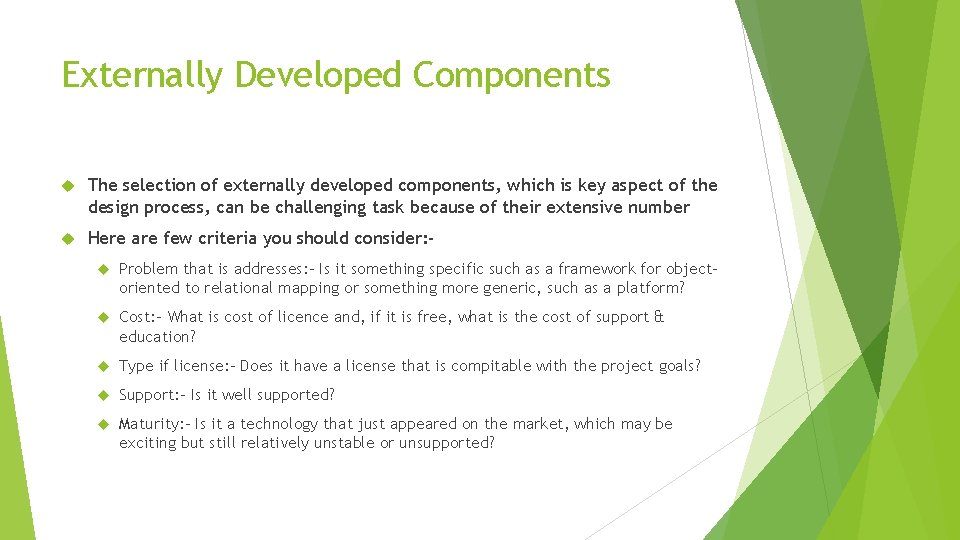 Externally Developed Components

The selection of externally developed components, which is key aspect of the design process, can be challenging task because of their extensive number

Here are few criteria you should consider:-

Problem that is addresses:- Is it something specific such as a framework for object-oriented to relational mapping or something more generic, such as a platform?

Cost:- What is cost of licence and, if it is free, what is the cost of support & education?

Type if license:- Does it have a license that is compitable with the project goals?

Support:- Is it well supported?

Maturity:- Is it a technology that just appeared on the market, which may be exciting but still relatively unstable or unsupported?